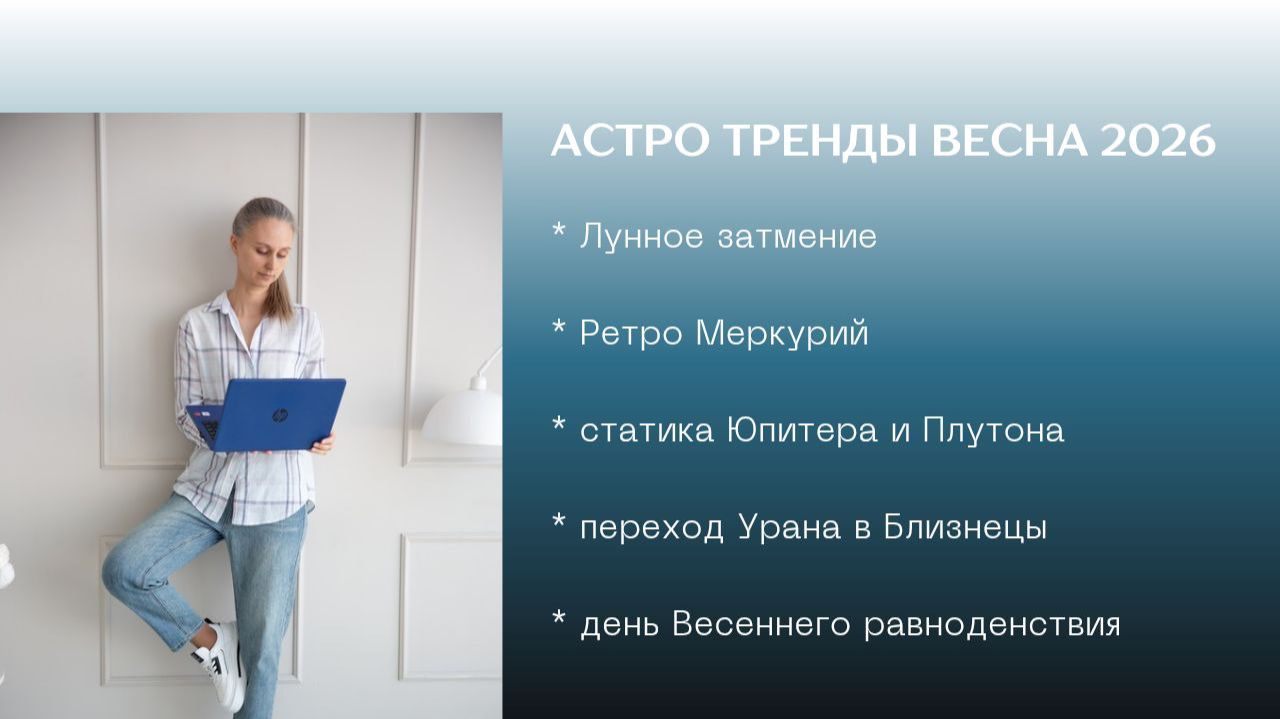 АСТРО ТРЕНДЫ ВЕСНА 2026

* Лунное затмение

* Ретро Меркурий

* статика Юпитера и Плутона

* переход Урана в Близнецы

* день Весеннего равноденствия